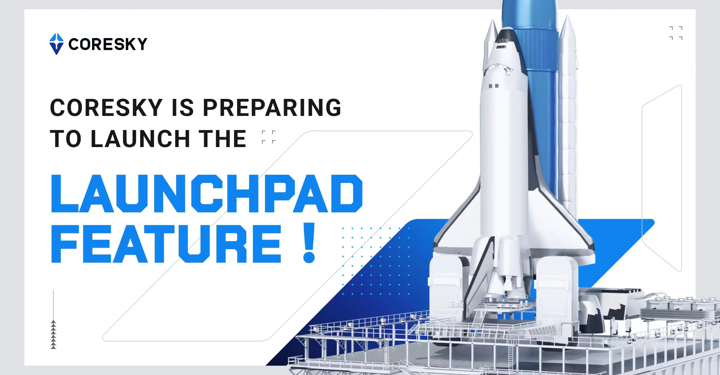 CORESKY

CORESKY IS PREPARING TO LAUNCH THE

LAUNCHPAD FEATURE !